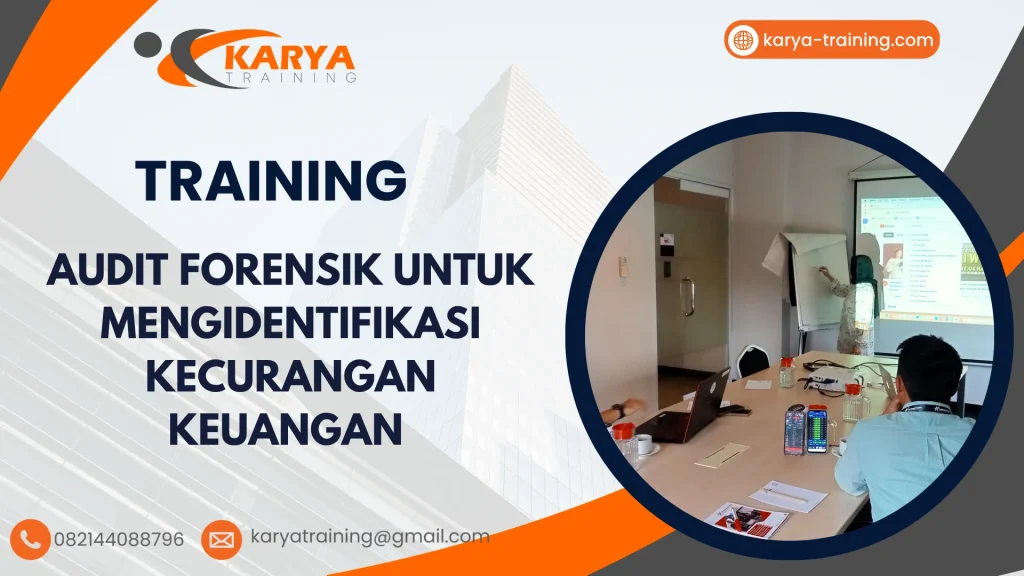 KARYA
TRAINING

karya-training.com

TRAINING

AUDIT FORENSIK UNTUK MENGIDENTIFIKASI KECURANGAN KEUANGAN

082144088796

karyatraining@gmail.com